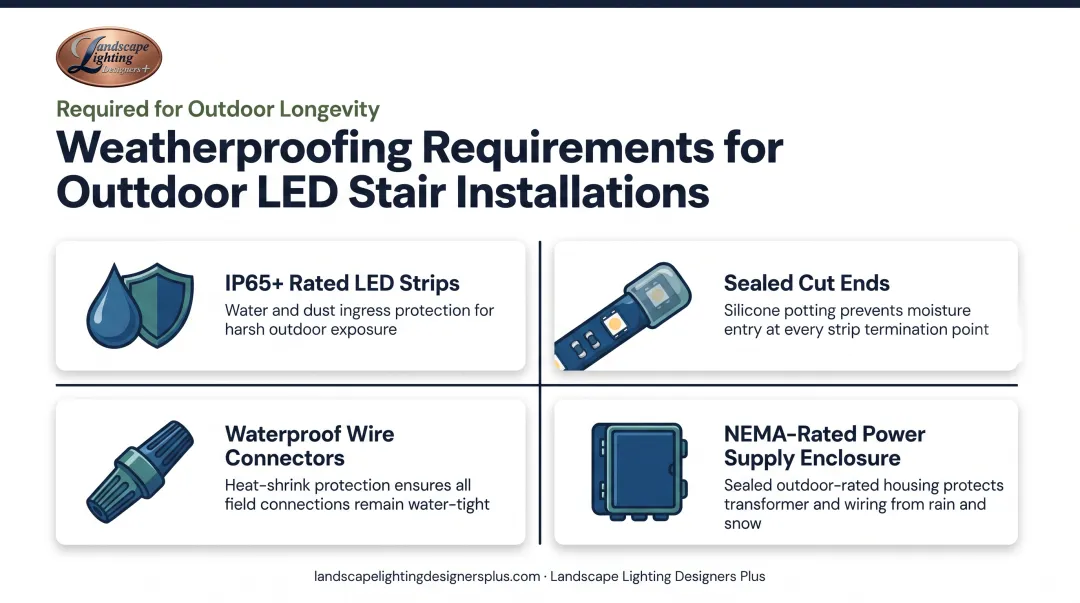 Landscape Lighting Designers+

Required for Outdoor Longevity

Weatherproofing Requirements for Outtdoor LED Stair Installations

IP65+ Rated LED Strips
Water and dust ingress protection for harsh outdoor exposure

Sealed Cut Ends
Silicone potting prevents moisture entry at every strip termination point

Waterproof Wire Connectors
Heat-shrink protection ensures all field connections remain water-tight

NEMA-Rated Power Supply Enclosure
Sealed outdoor-rated housing protects transformer and wiring from rain and snow

landscapelightingdesignersplus.com · Landscape Lighting Designers Plus